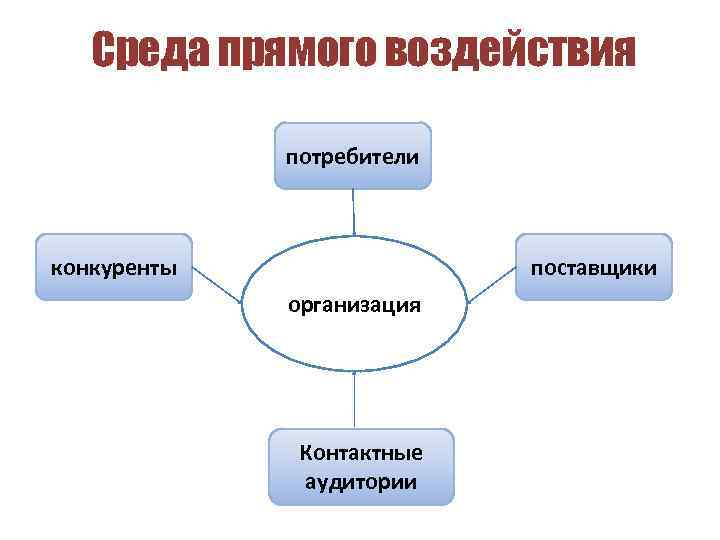 Среда прямого воздействия

потребители

конкуренты

организация

поставщики

Контактные аудитории